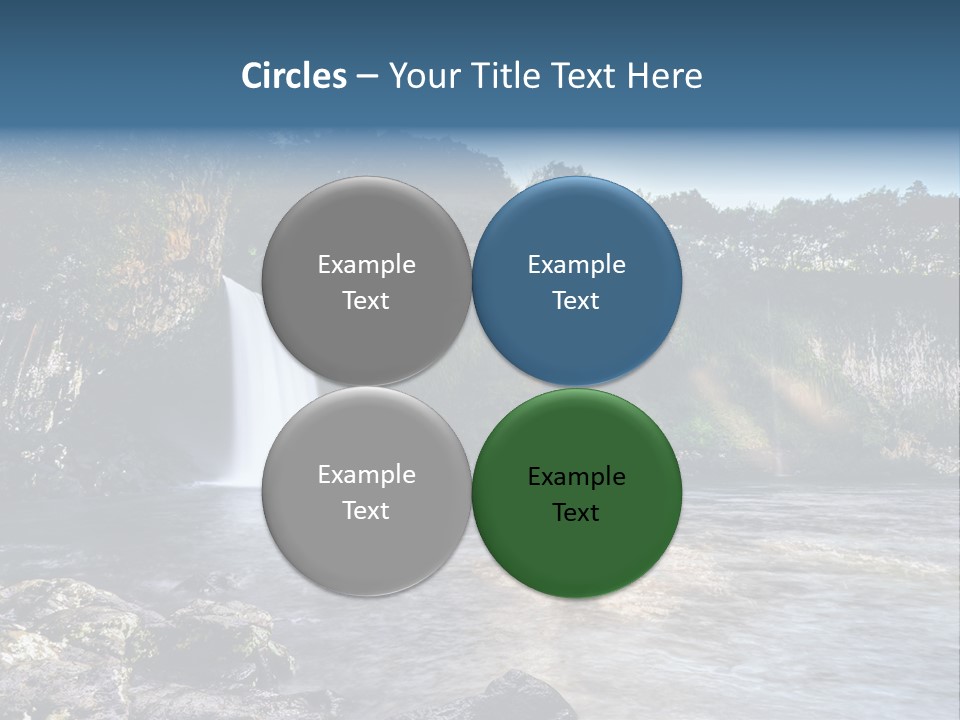 Circles – Your Title Text Here

Example Text

Example Text

Example Text

Example Text